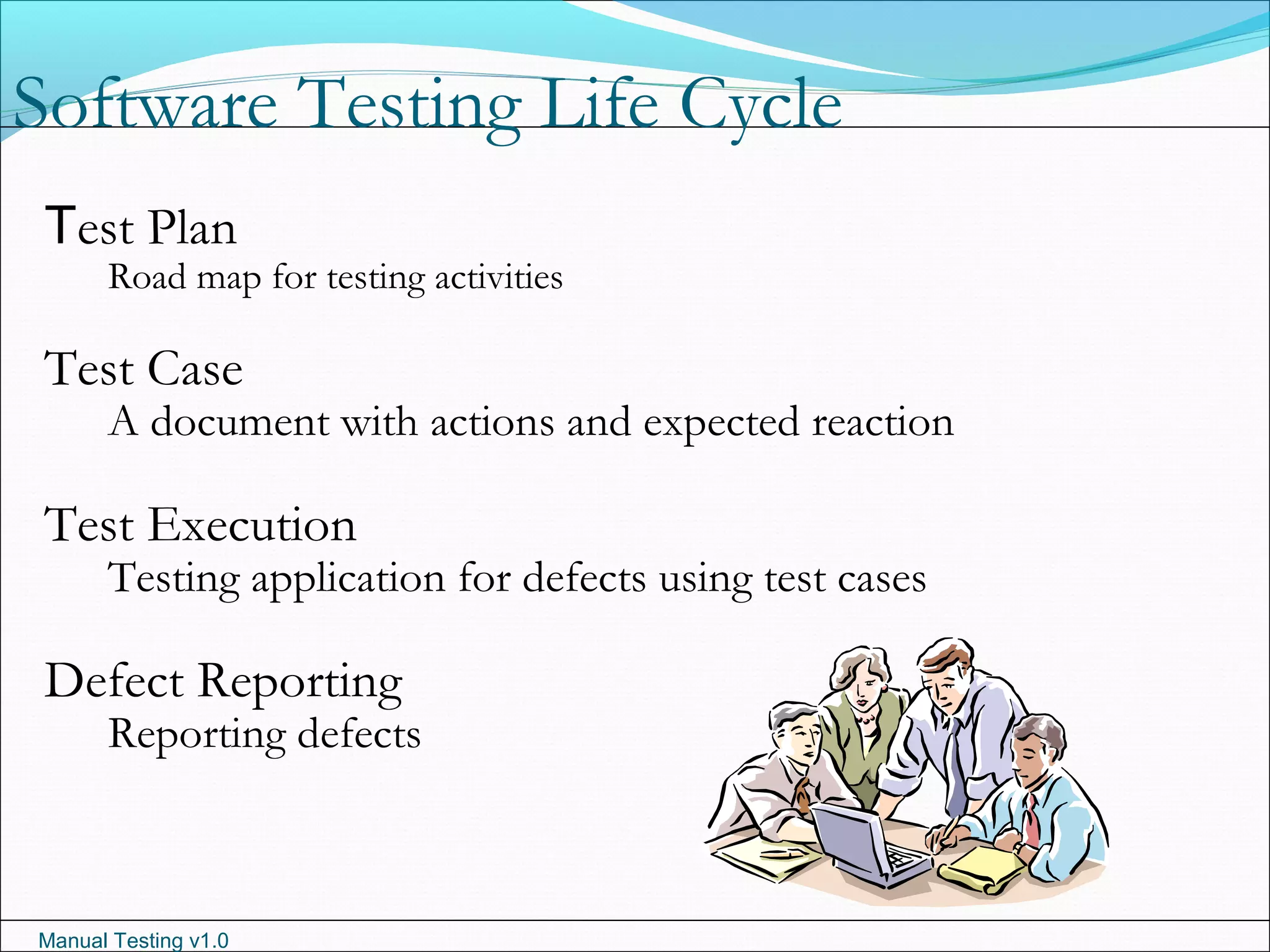 Software Testing Life Cycle

Test Plan
Road map for testing activities

Test Case
A document with actions and expected reaction

Test Execution
Testing application for defects using test cases

Defect Reporting
Reporting defects

Manual Testing v1.0